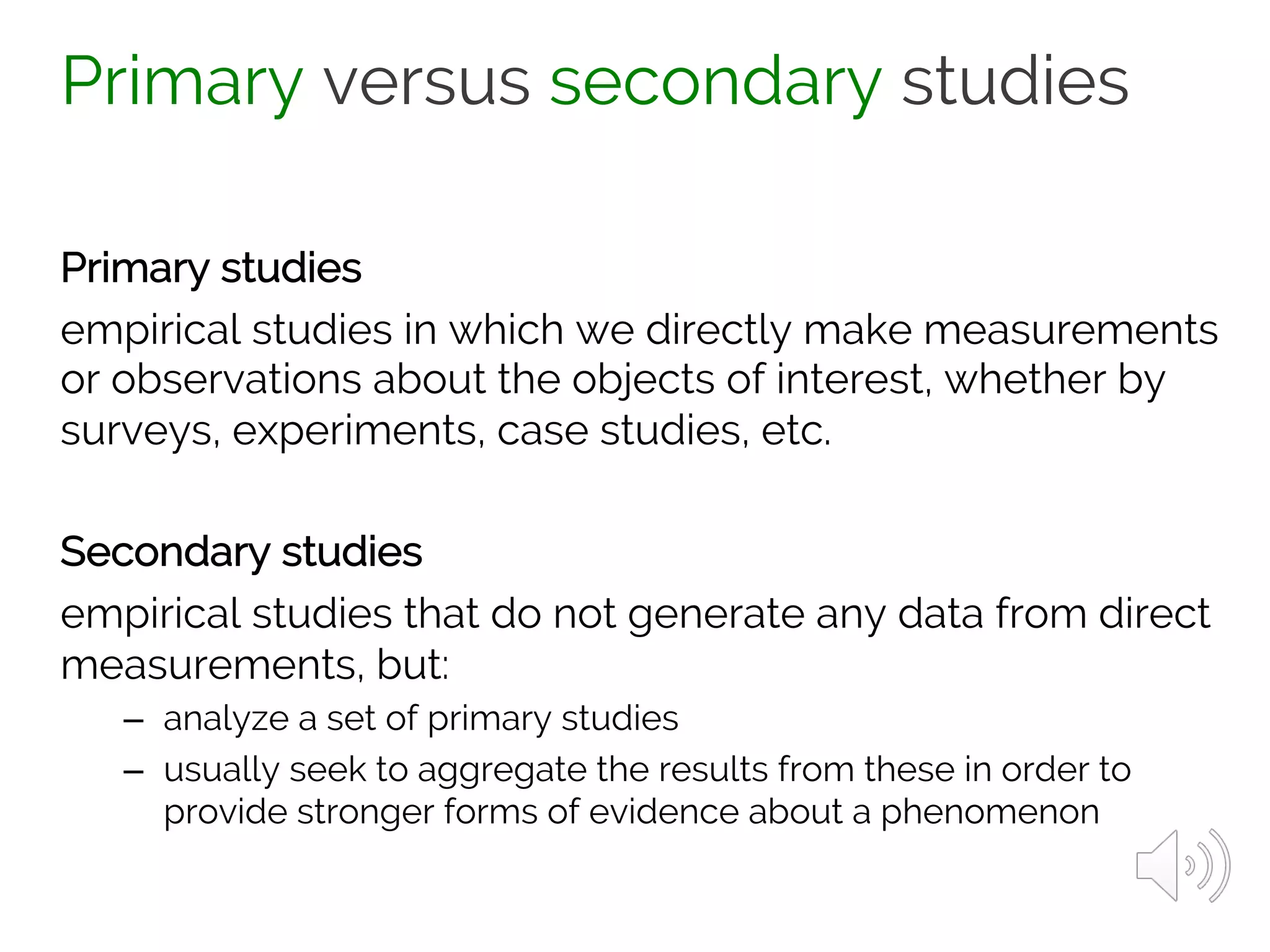 Primary versus secondary studies

Primary studies

empirical studies in which we directly make measurements or observations about the objects of interest, whether by surveys, experiments, case studies, etc.

Secondary studies

empirical studies that do not generate any data from direct measurements, but:

– analyze a set of primary studies
– usually seek to aggregate the results from these in order to provide stronger forms of evidence about a phenomenon